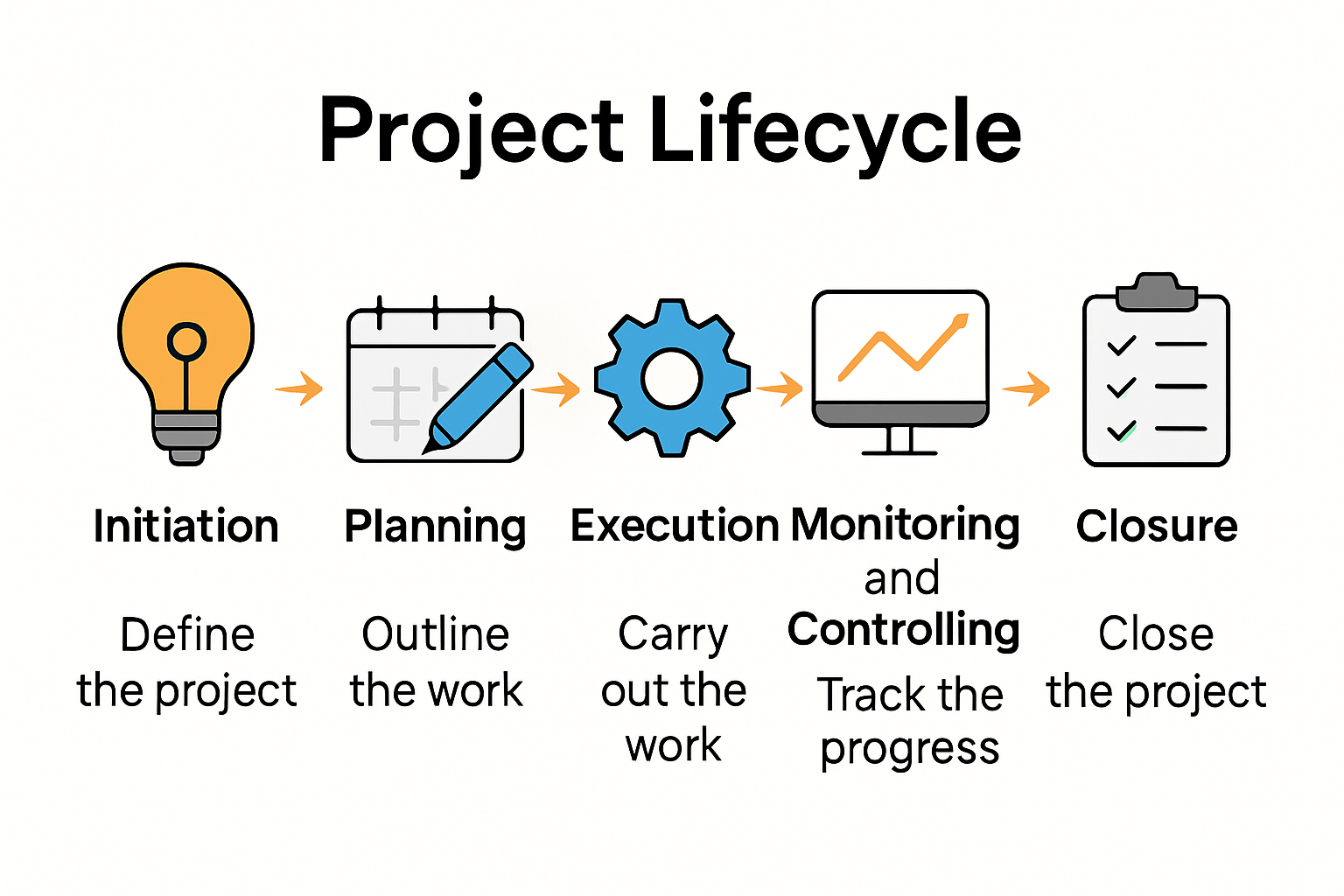 Project Lifecycle

Initiation

Define the project

Planning

Outline the work

Execution

Carry out the work

Monitoring and Controlling

Track the progress

Closure

Close the project